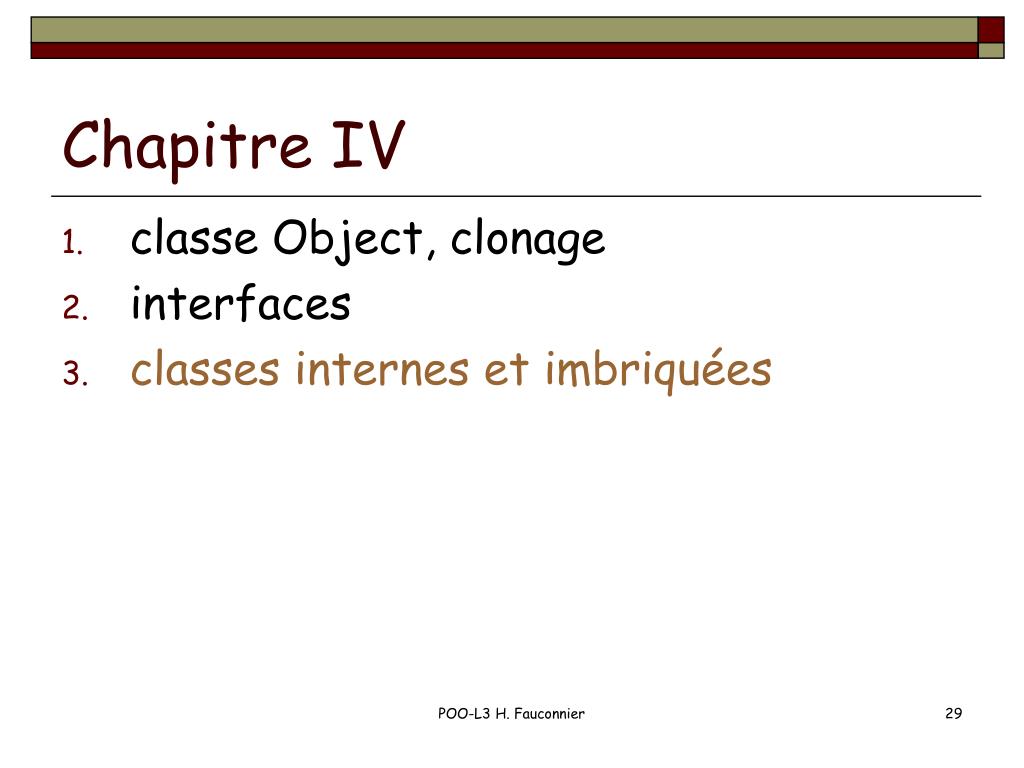 Chapitre IV

1. classe Object, clonage
2. interfaces
3. classes internes et imbriquées

POO-L3 H. Fauconnier

29